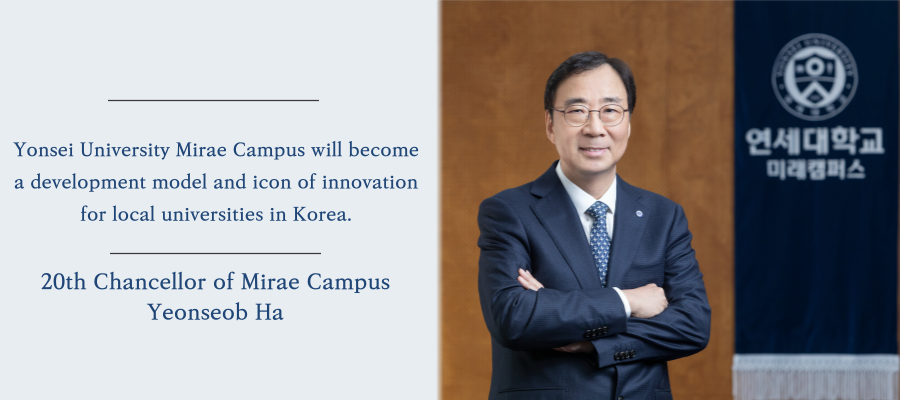 Yonsei University Mirae Campus will become a development model and icon of innovation for local universities in Korea.

20th Chancellor of Mirae Campus
Yeonseob Ha

연세대학교
미래캠퍼스